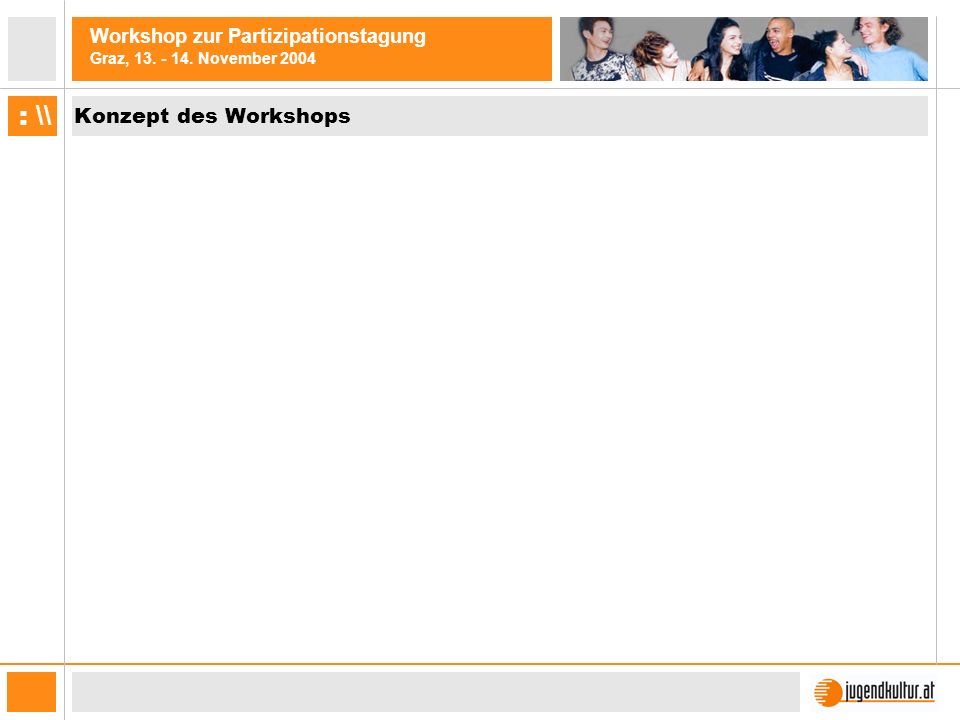 Workshop zur Partizipationstagung
Graz, 13. - 14. November 2004

: \\

Konzept des Workshops

jugendkultur.at